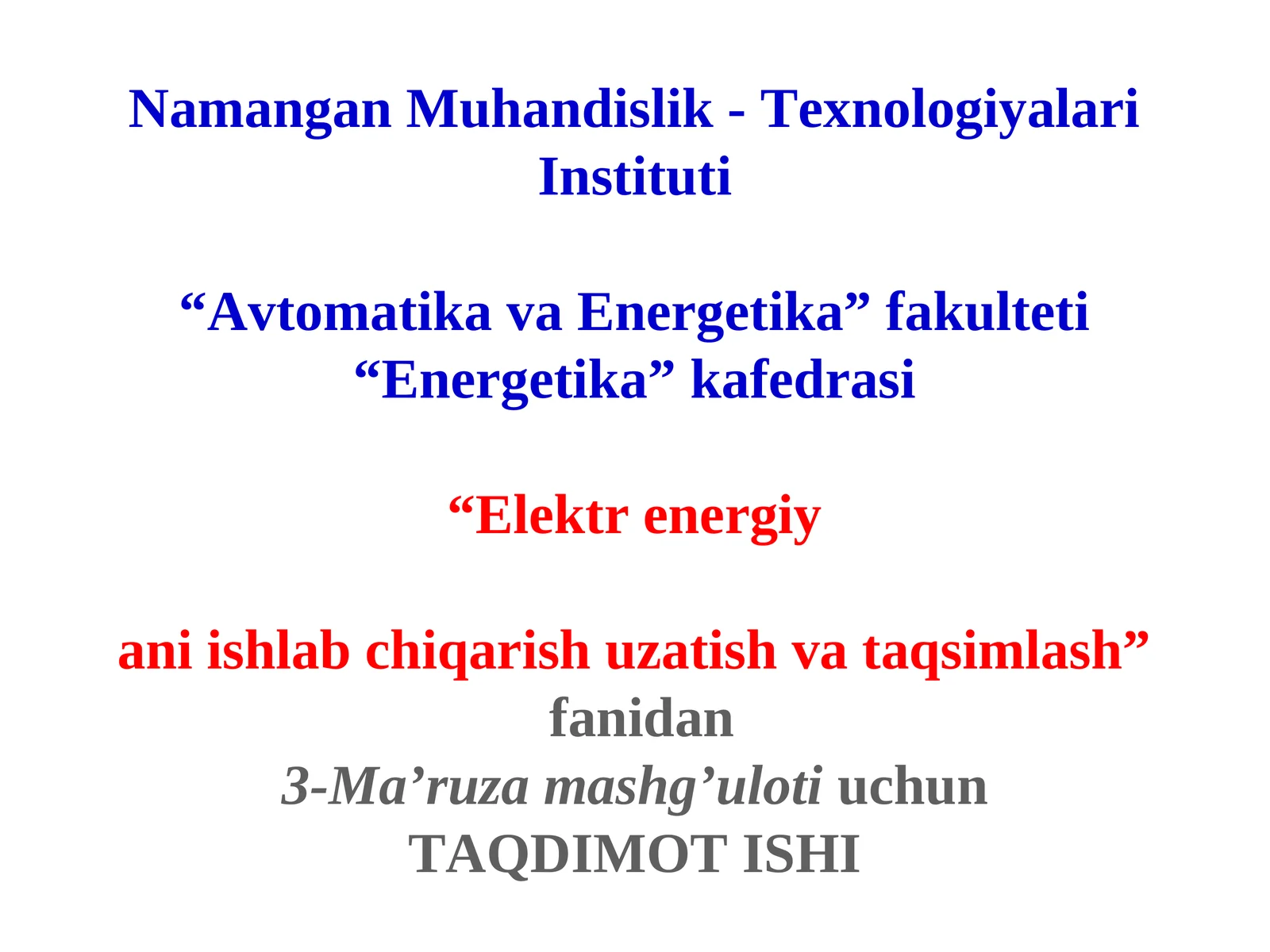 Namangan Muhandislik - Texnologiyalari Instituti

“Avtomatika va Energetika” fakulteti
“Energetika” kafedrasi

“Elektr energiy

ani ishlab chiqarish uzatish va taqsimlash”
fanidan
3-Ma’ruza mashg’uloti uchun
TAQDIMOT ISHI